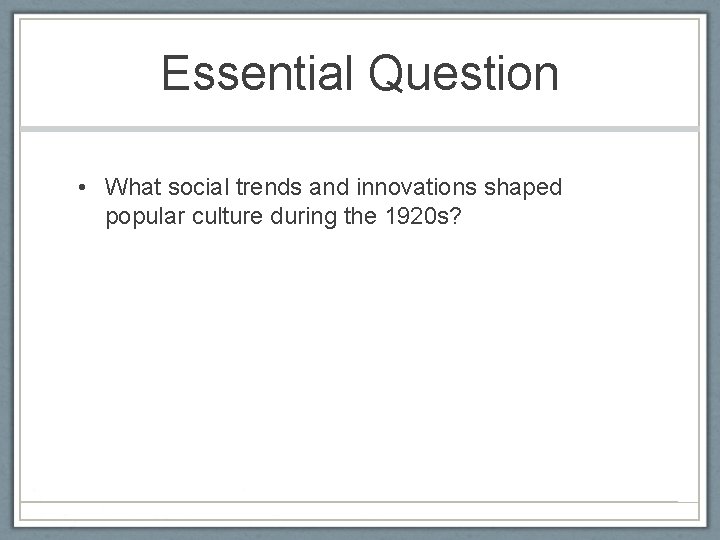 Essential Question

• What social trends and innovations shaped popular culture during the 1920s?